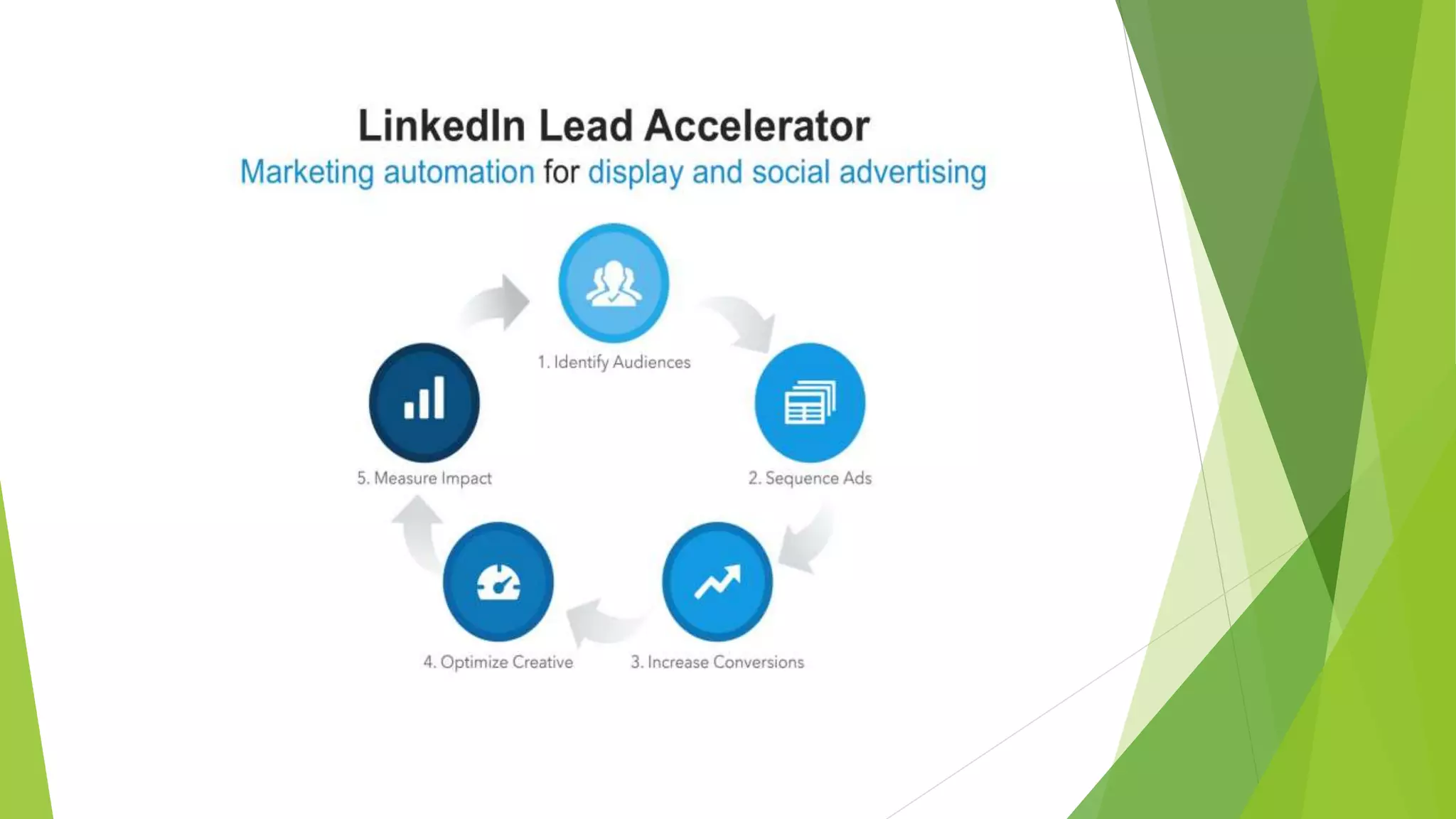 LinkedIn Lead Accelerator

Marketing automation for display and social advertising

1. Identify Audiences

2. Sequence Ads

3. Increase Conversions

4. Optimize Creative

5. Measure Impact